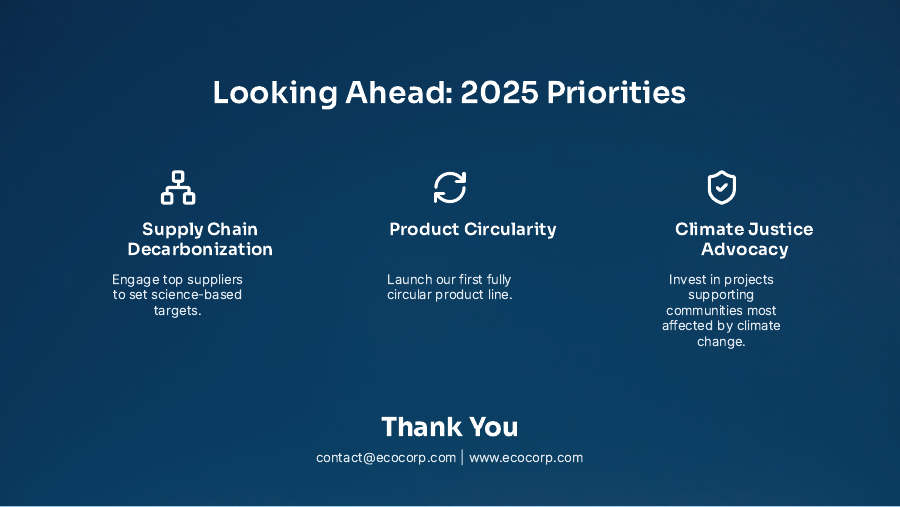 Looking Ahead: 2025 Priorities

Supply Chain Decarbonization

Engage top suppliers to set science-based targets.

Product Circularity

Launch our first fully circular product line.

Climate Justice Advocacy

Invest in projects supporting communities most affected by climate change.

Thank You

contact@ecocorp.com | www.ecocorp.com